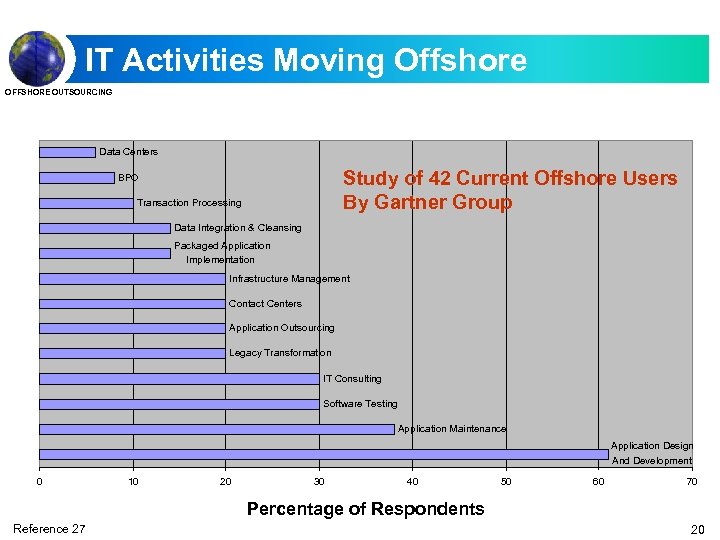 IT Activities Moving Offshore

OFFSHORE OUTSOURCING

Study of 42 Current Offshore Users
By Gartner Group

Data Centers
BPO
Transaction Processing
Data Integration & Cleansing
Packaged Application Implementation
Infrastructure Management
Contact Centers
Application Outsourcing
Legacy Transformation
IT Consulting
Software Testing
Application Maintenance
Application Design And Development

0 10 20 30 40 50 60 70

Percentage of Respondents

Reference 27

20